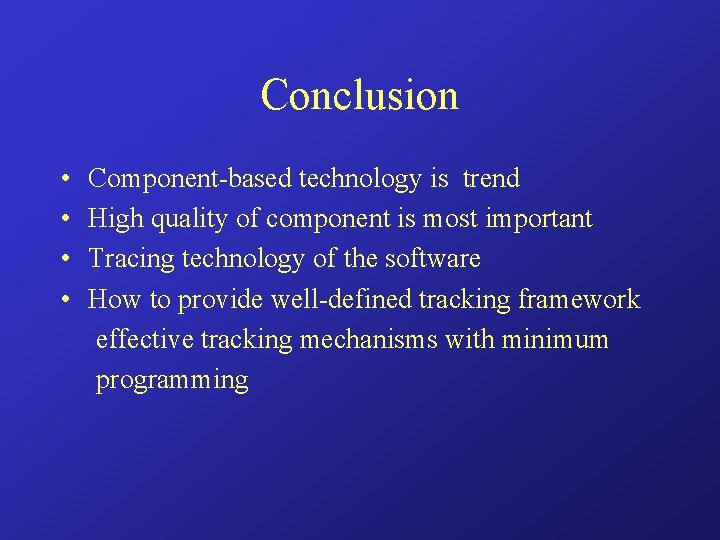 Conclusion

• Component-based technology is trend
• High quality of component is most important
• Tracing technology of the software
• How to provide well-defined tracking framework effective tracking mechanisms with minimum programming